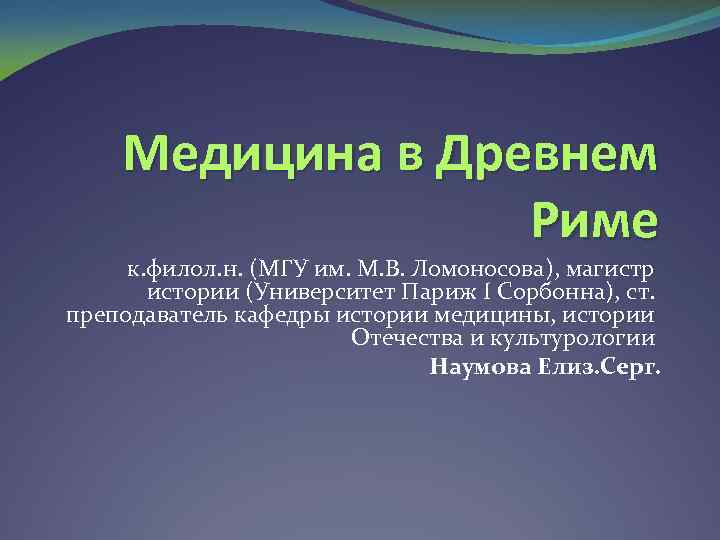 Медицина в Древнем Риме

к.филол.н. (МГУ им. М.В. Ломоносова), магистр истории (Университет Париж I Сорбонна), ст. преподаватель кафедры истории медицины, истории Отечества и культурологии

Наумова Елиз.Серг.